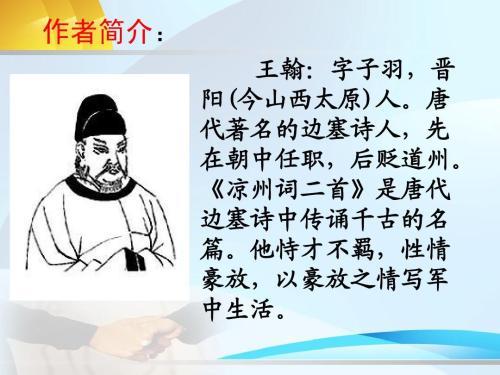 作者简介：

王翰：字子羽，晋阳(今山西太原)人。唐代著名的边塞诗人，先在朝中任职，后贬道州。《凉州词二首》是唐代边塞诗中传诵千古的名篇。他恃才不羁，性情豪放，以豪放之情写军中生活。